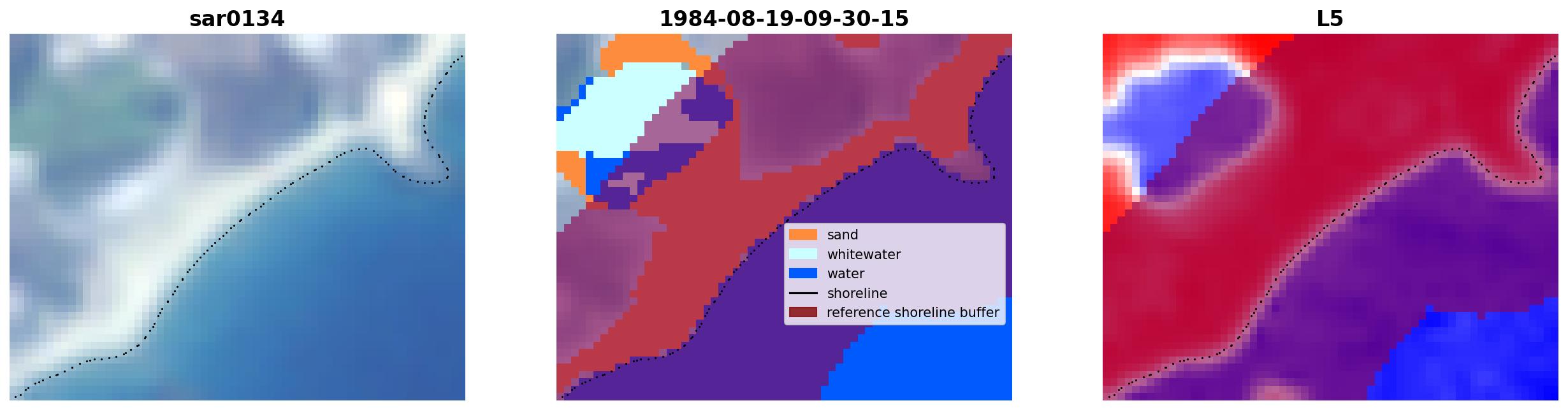 sar0134

1984-08-19-09-30-15

sand
whitewater
water
shoreline
reference shoreline buffer

L5